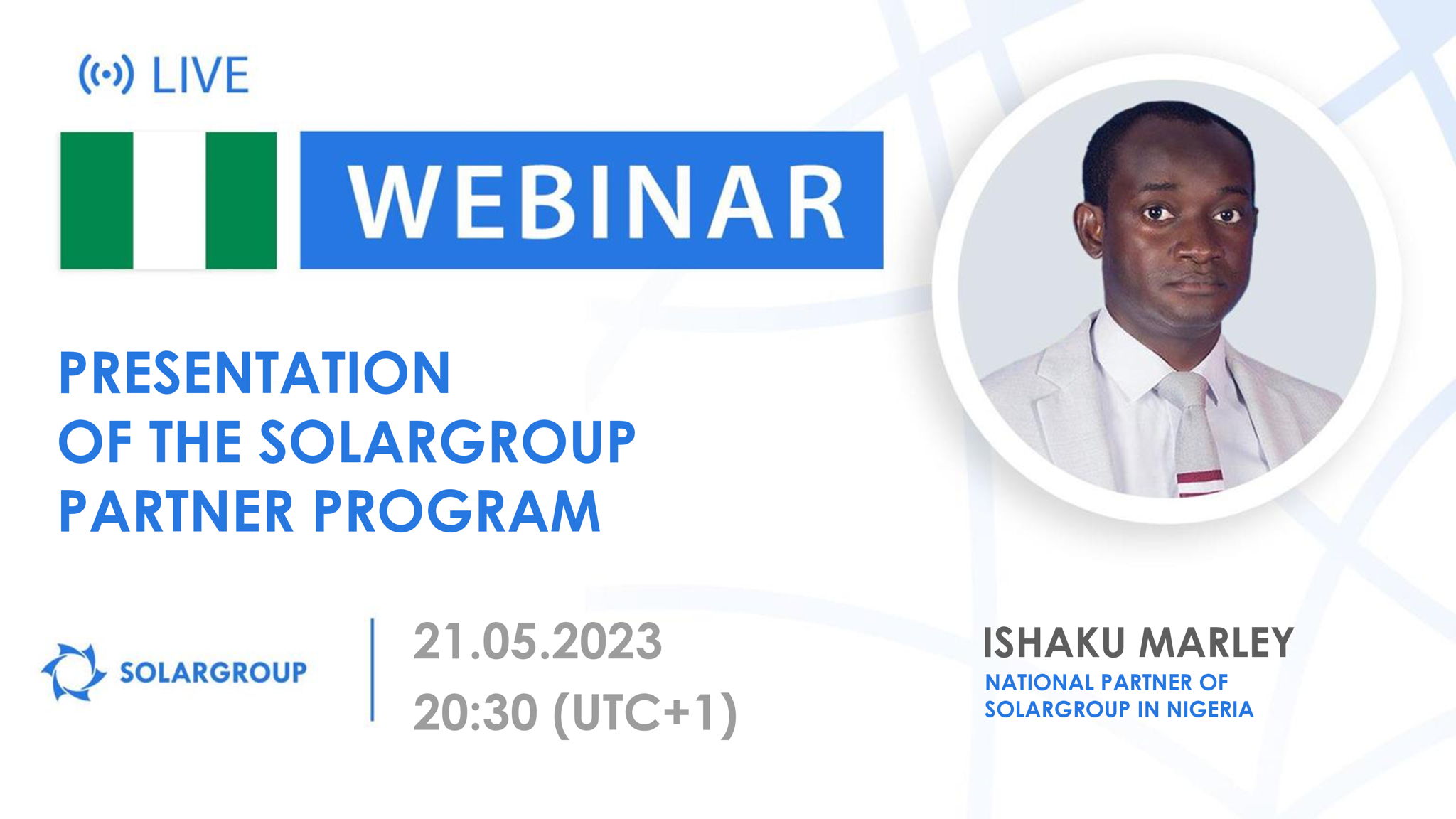 LIVE

WEBINAR

PRESENTATION OF THE SOLARGROUP PARTNER PROGRAM

SOLARGROUP

21.05.2023
20:30 (UTC+1)

ISHAKU MARLEY
NATIONAL PARTNER OF SOLARGROUP IN NIGERIA